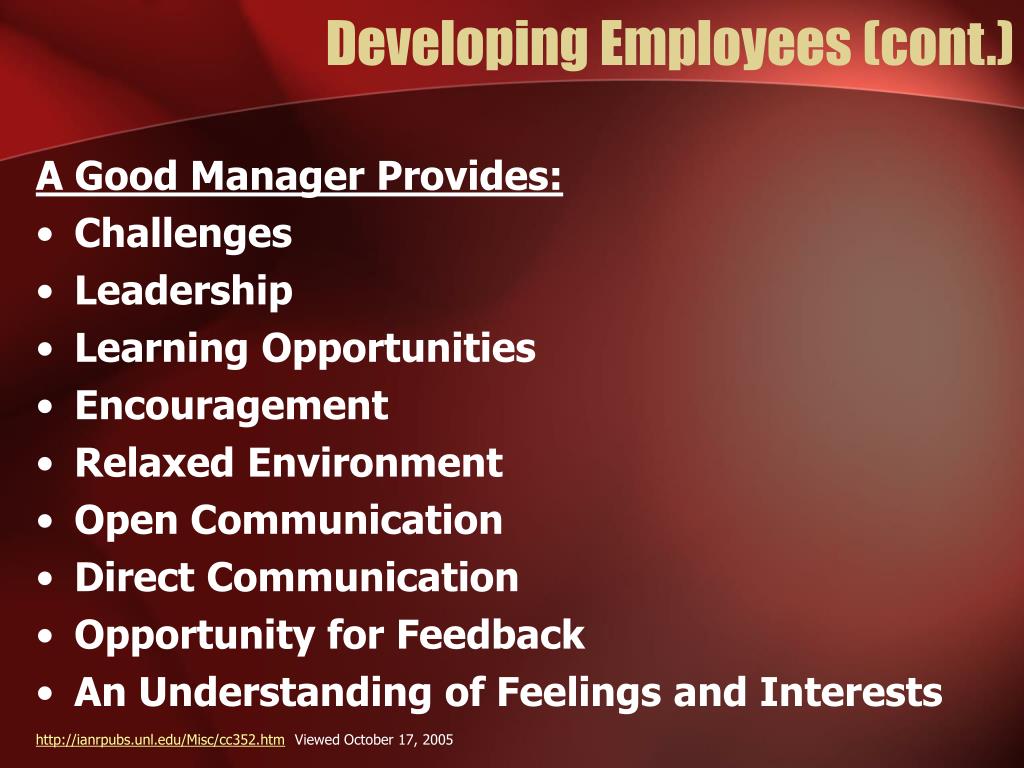 Developing Employees (cont.)

A Good Manager Provides:
• Challenges
• Leadership
• Learning Opportunities
• Encouragement
• Relaxed Environment
• Open Communication
• Direct Communication
• Opportunity for Feedback
• An Understanding of Feelings and Interests

http://ianrpubs.unl.edu/Misc/cc352.htm Viewed October 17, 2005